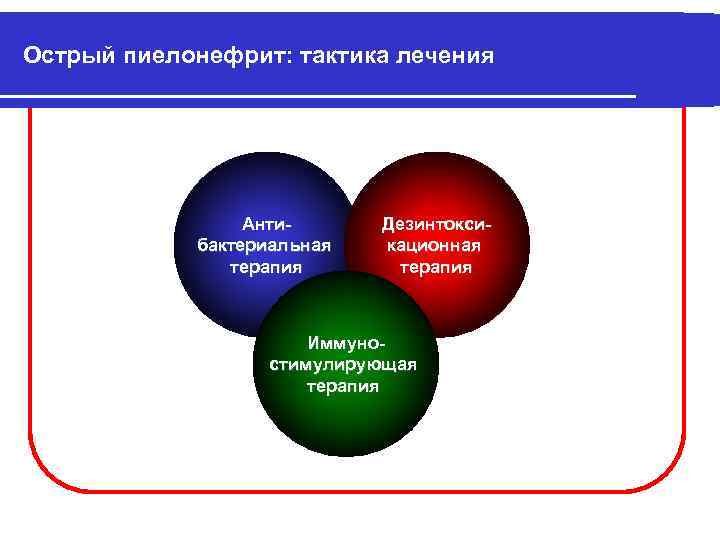 Острый пиелонефрит: тактика лечения

Антибактериальная терапия

Дезинтоксикационная терапия

Иммуностимулирующая терапия